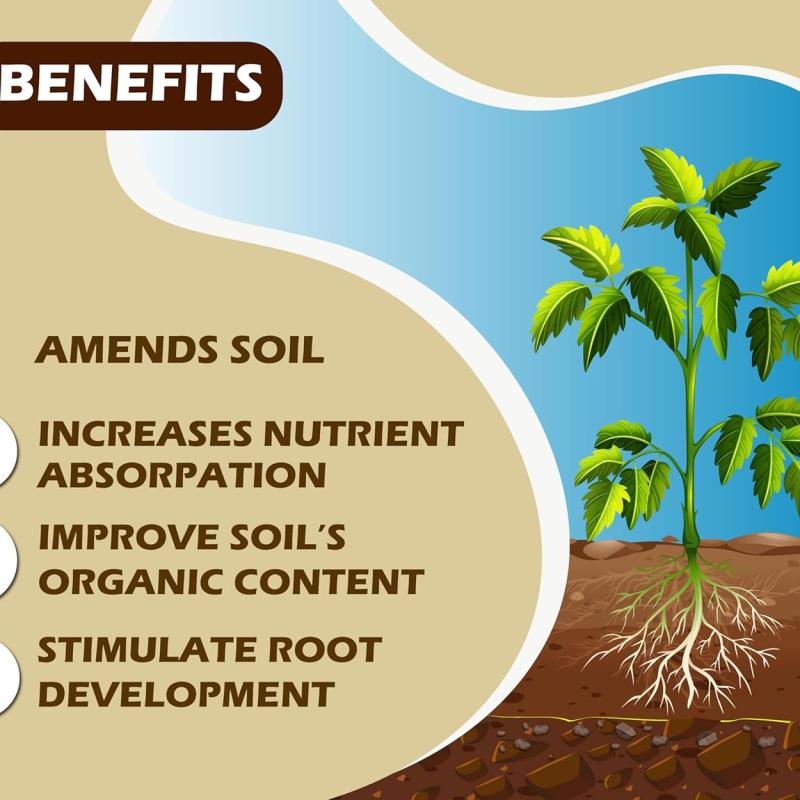 BENEFITS

AMENDS SOIL

INCREASES NUTRIENT ABSORPATION

IMPROVE SOIL´S ORGANIC CONTENT

STIMULATE ROOT DEVELOPMENT